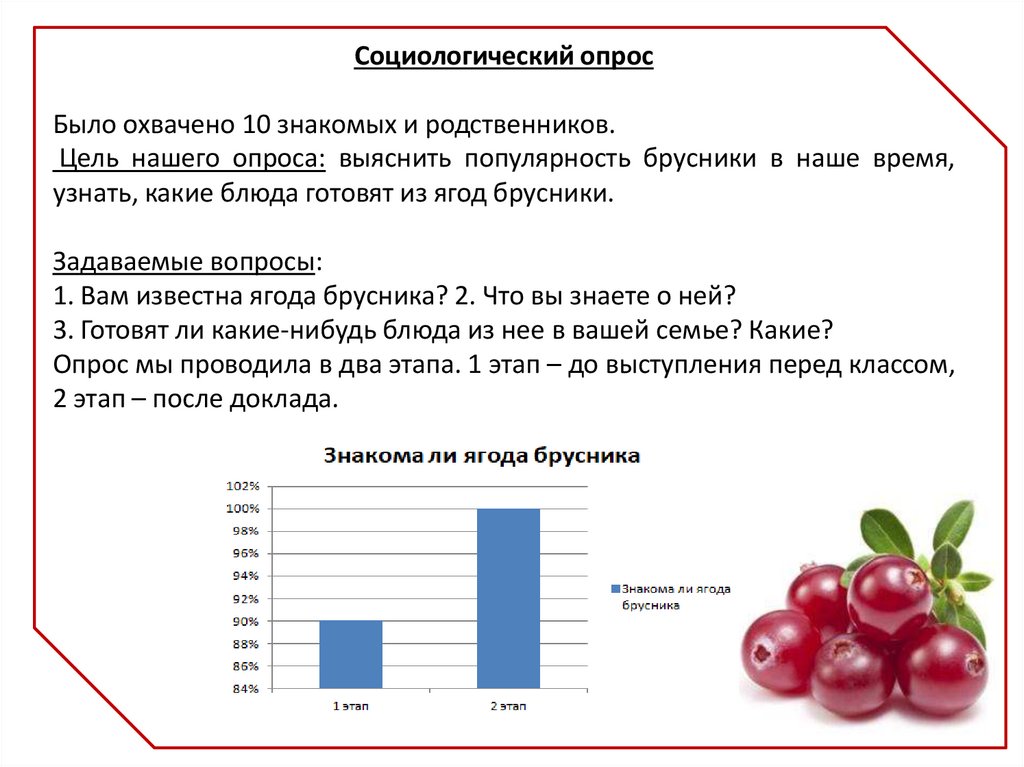 Социологический опрос

Было охвачено 10 знакомых и родственников.
Цель нашего опроса: выяснить популярность брусники в наше время, узнать, какие блюда готовят из ягод брусники.

Задаваемые вопросы:
1. Вам известна ягода брусника? 2. Что вы знаете о ней?
3. Готовят ли какие-нибудь блюда из нее в вашей семье? Какие?
Опрос мы проводила в два этапа. 1 этап – до выступления перед классом, 2 этап – после доклада.

Знакома ли ягода брусника

102%
100%
98%
96%
94%
92%
90%
88%
86%
84%

1 этап
2 этап

Знакома ли ягода брусника